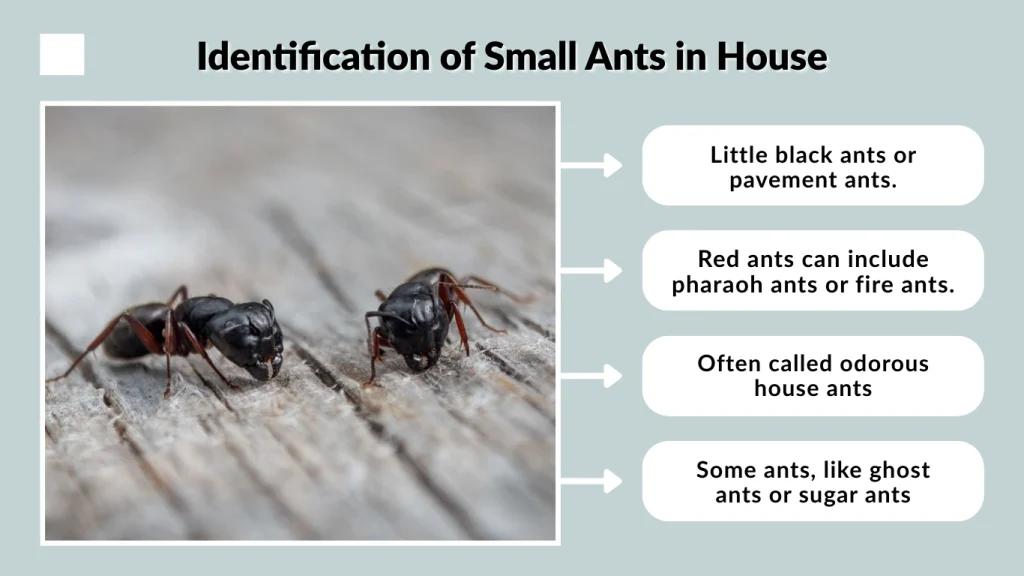 Identification of Small Ants in House

Little black ants or pavement ants.

Red ants can include pharaoh ants or fire ants.

Often called odorous house ants

Some ants, like ghost ants or sugar ants